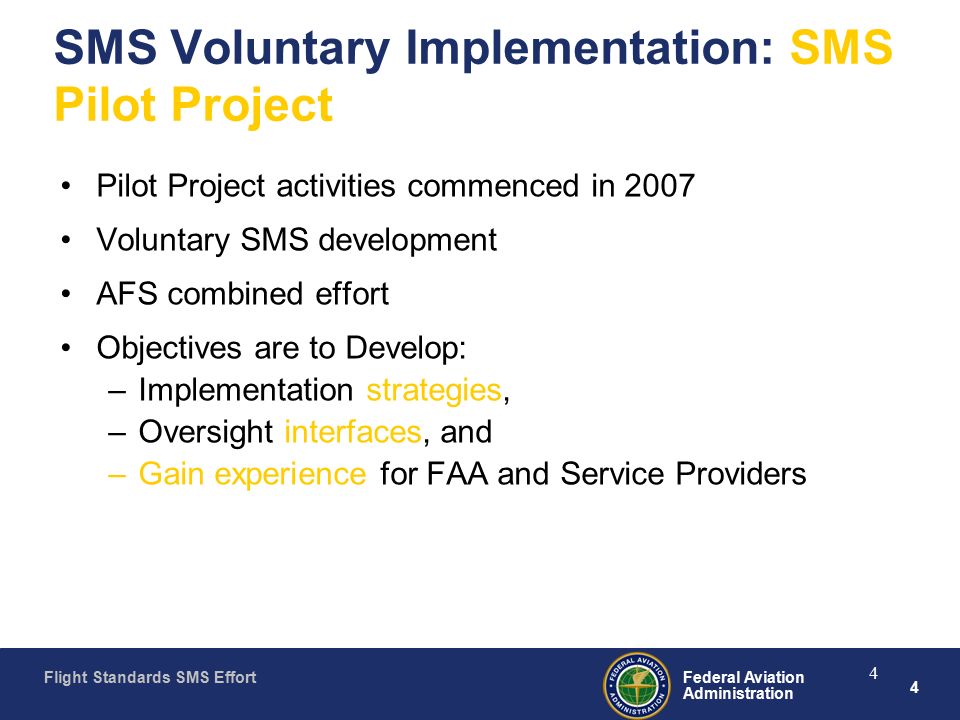 SMS Voluntary Implementation: SMS Pilot Project

• Pilot Project activities commenced in 2007
• Voluntary SMS development
• AFS combined effort
• Objectives are to Develop:
– Implementation strategies,
– Oversight interfaces, and
– Gain experience for FAA and Service Providers

Flight Standards SMS Effort

FEDERAL AVIATION ADMINISTRATION

Federal Aviation Administration

4

4